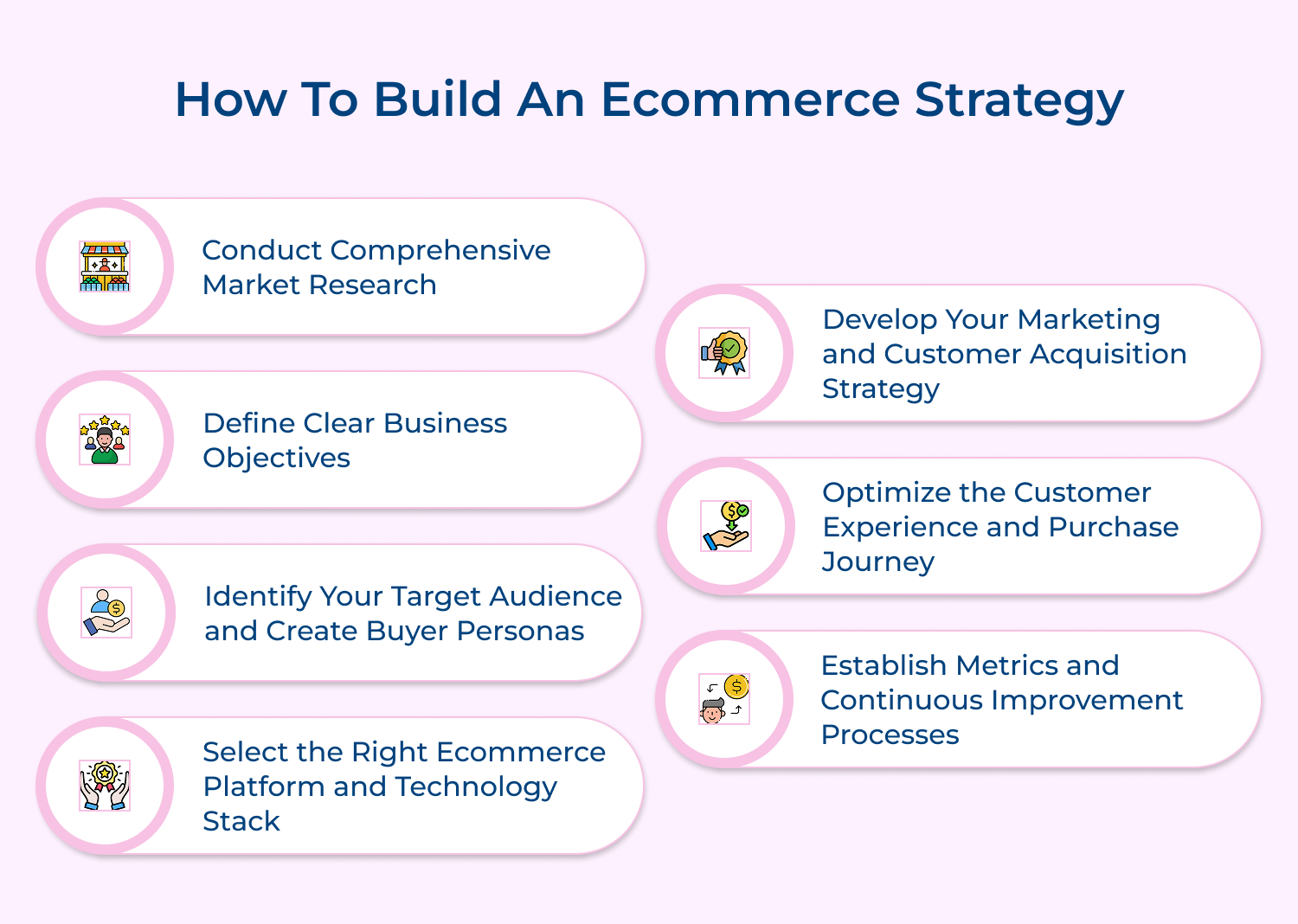 How To Build An Ecommerce Strategy

Conduct Comprehensive Market Research

Define Clear Business Objectives

Identify Your Target Audience and Create Buyer Personas

Select the Right Ecommerce Platform and Technology Stack

Develop Your Marketing and Customer Acquisition Strategy

Optimize the Customer Experience and Purchase Journey

Establish Metrics and Continuous Improvement Processes